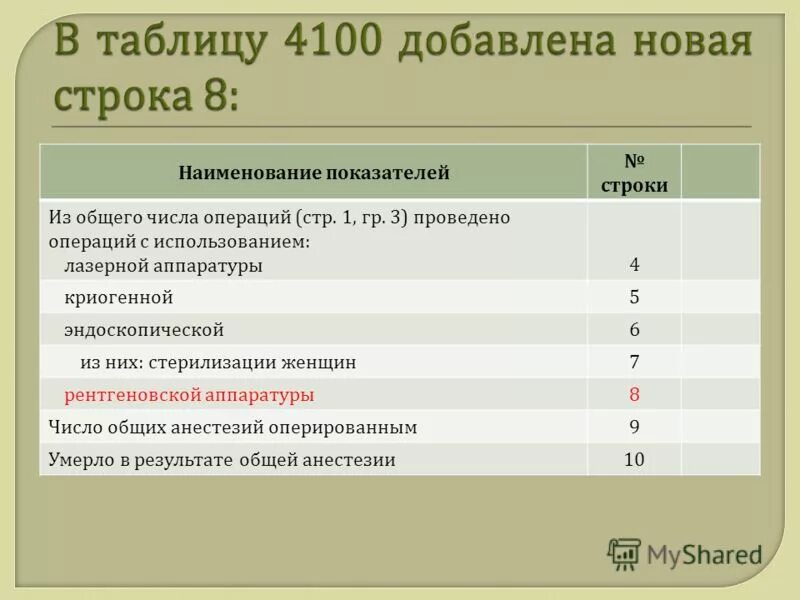 В таблицу 4100 добавлена новая строка 8:

| Наименование показателей | № строки | |
|---|---|---|
| Из общего числа операций (стр. 1, гр. 3) проведено операций с использованием: лазерной аппаратуры | 4 | |
| криогенной | 5 | |
| эндоскопической | 6 | |
| из них: стерилизации женщин | 7 | |
| рентгеновской аппаратуры | 8 | |
| Число общих анестезий оперированным | 9 | |
| Умерло в результате общей анестезии | 10 | |

MyShared